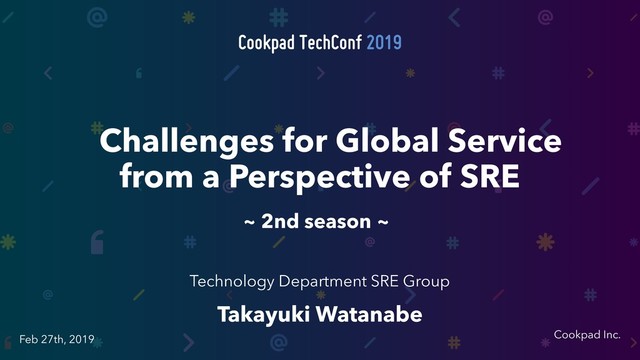 Cookpad TechConf 2019

Challenges for Global Service from a Perspective of SRE

~ 2nd season ~

Technology Department SRE Group

Takayuki Watanabe

Feb 27th, 2019

Cookpad Inc.